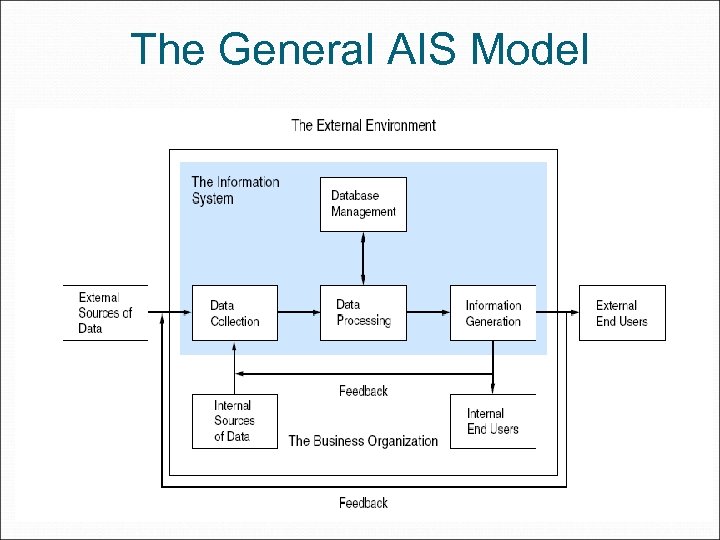 The General AIS Model

The External Environment

The Information System

Database Management

External Sources of Data

Data Collection

Data Processing

Information Generation

External End Users

Feedback

Internal Sources of Data

The Business Organization

Internal End Users

Feedback